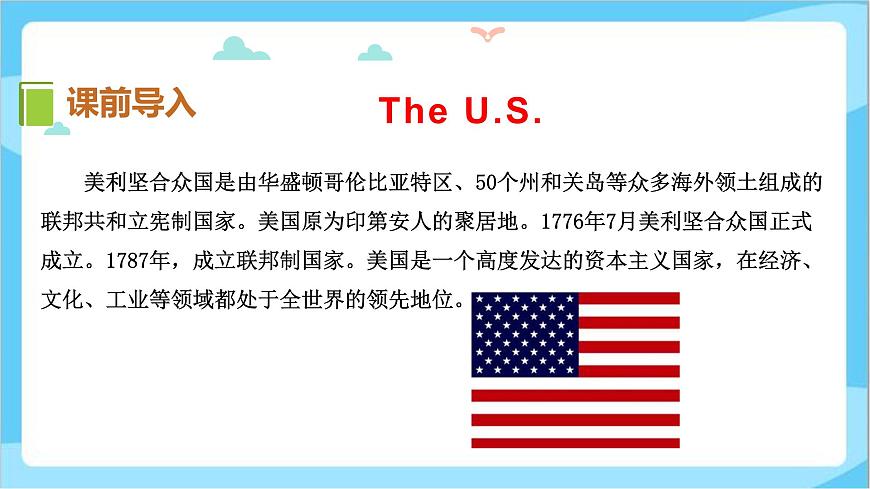 课前导入

The U.S.

美利坚合众国是由华盛顿哥伦比亚特区、50个州和关岛等众多海外领土组成的联邦共和立宪制国家。美国原为印第安人的聚居地。1776年7月美利坚合众国正式成立。1787年，成立联邦制国家。美国是一个高度发达的资本主义国家，在经济、文化、工业等领域都处于全世界的领先地位。